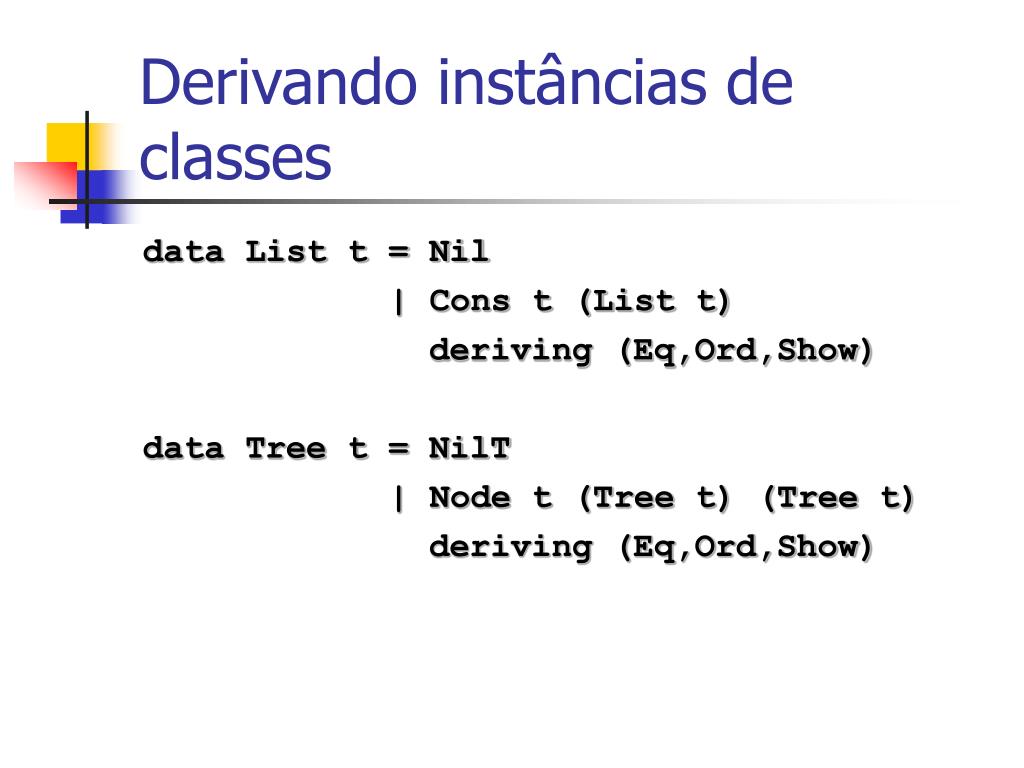 Derivando instâncias de classes

data List t = Nil
            | Cons t (List t)
              deriving (Eq,Ord,Show)

data Tree t = NilT
            | Node t (Tree t) (Tree t)
              deriving (Eq,Ord,Show)